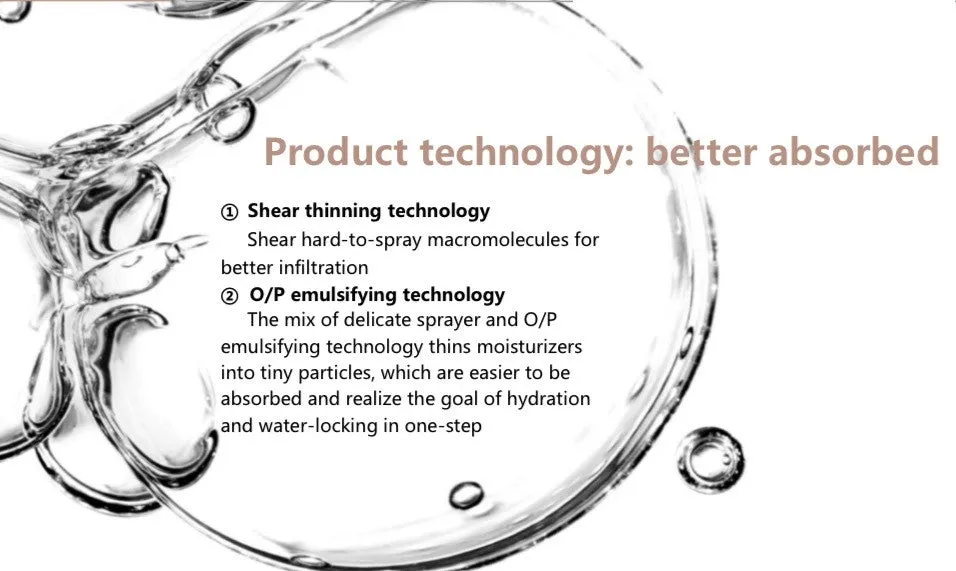 Product technology: better absorbed

① Shear thinning technology
Shear hard-to-spray macromolecules for better infiltration

② O/P emulsifying technology
The mix of delicate sprayer and O/P emulsifying technology thins moisturizers into tiny particles, which are easier to be absorbed and realize the goal of hydration and water-locking in one-step